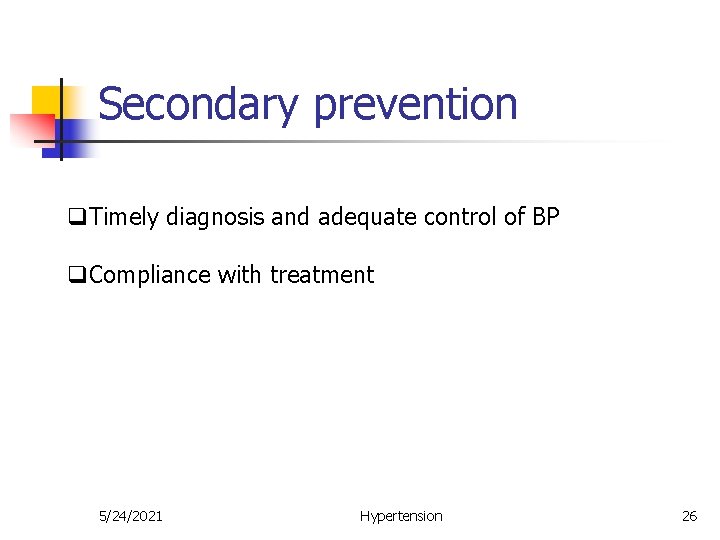 Secondary prevention

❑Timely diagnosis and adequate control of BP

❑Compliance with treatment

5/24/2021 Hypertension 26